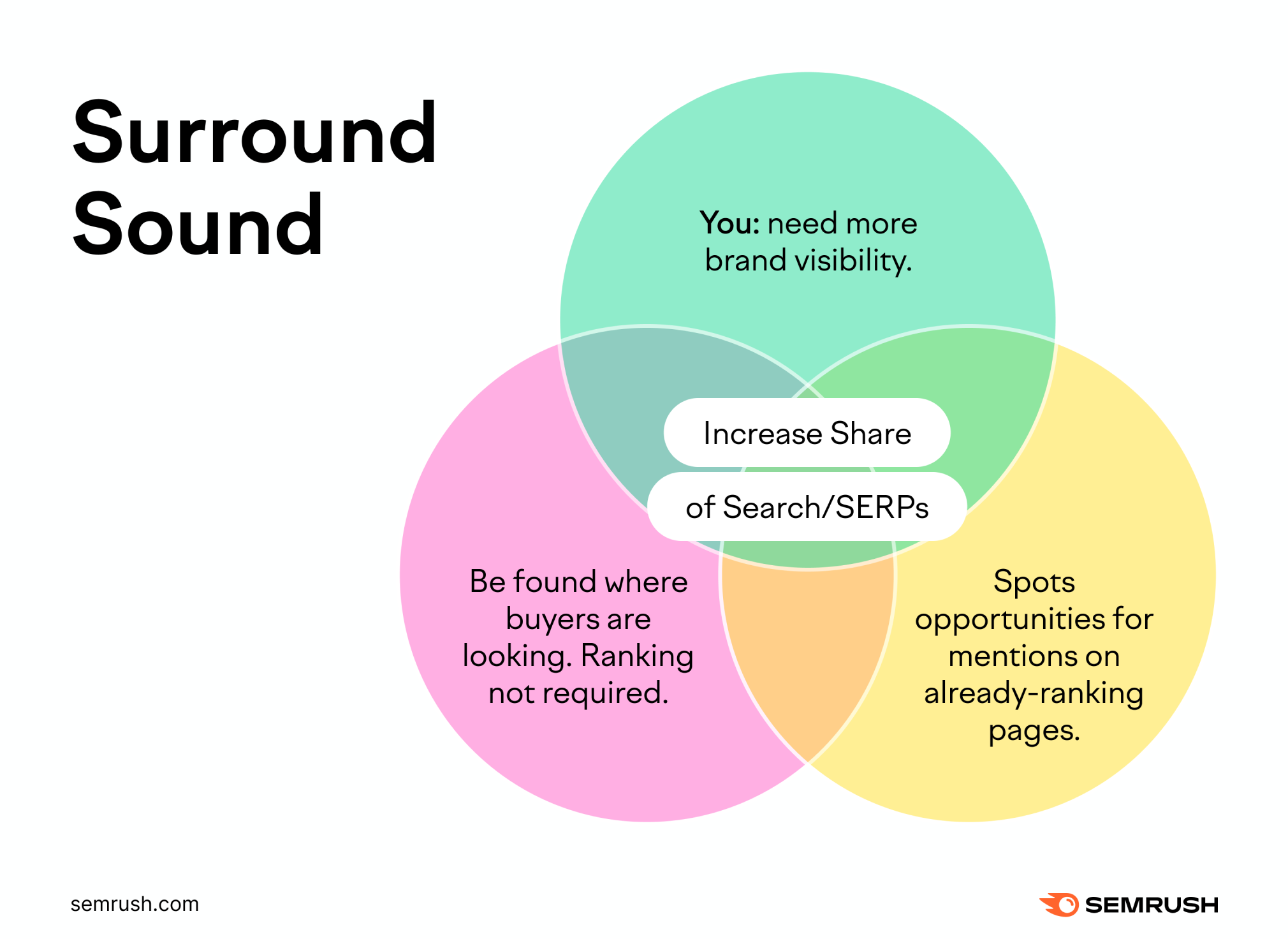 Surround Sound

You: need more brand visibility.

Increase Share of Search/SERPs

Be found where buyers are looking. Ranking not required.

Spots opportunities for mentions on already-ranking pages.

semrush.com

SEMRUSH